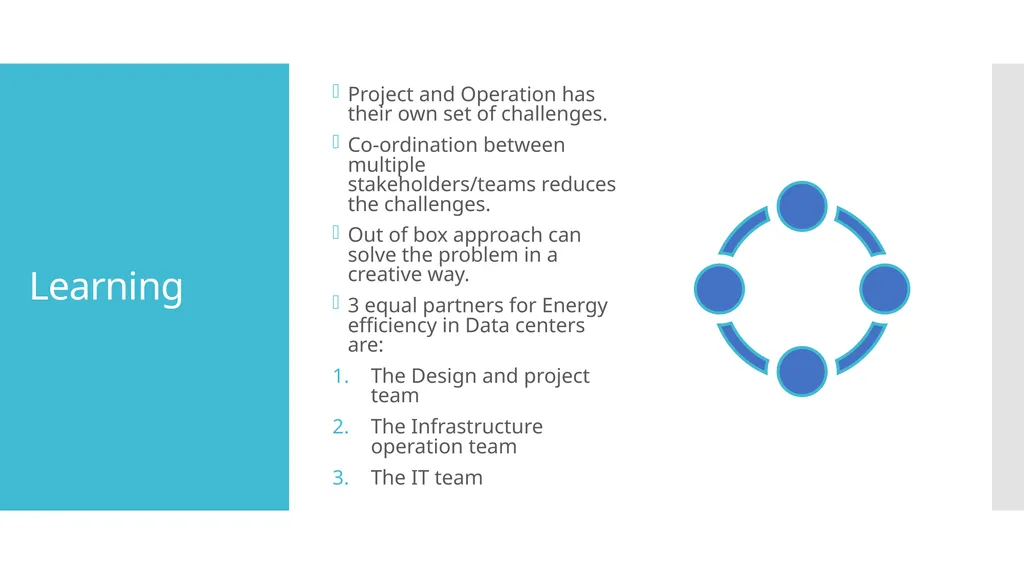 Learning

Project and Operation has their own set of challenges.

Co-ordination between multiple stakeholders/teams reduces the challenges.

Out of box approach can solve the problem in a creative way.

3 equal partners for Energy efficiency in Data centers are:

1. The Design and project team
2. The Infrastructure operation team
3. The IT team